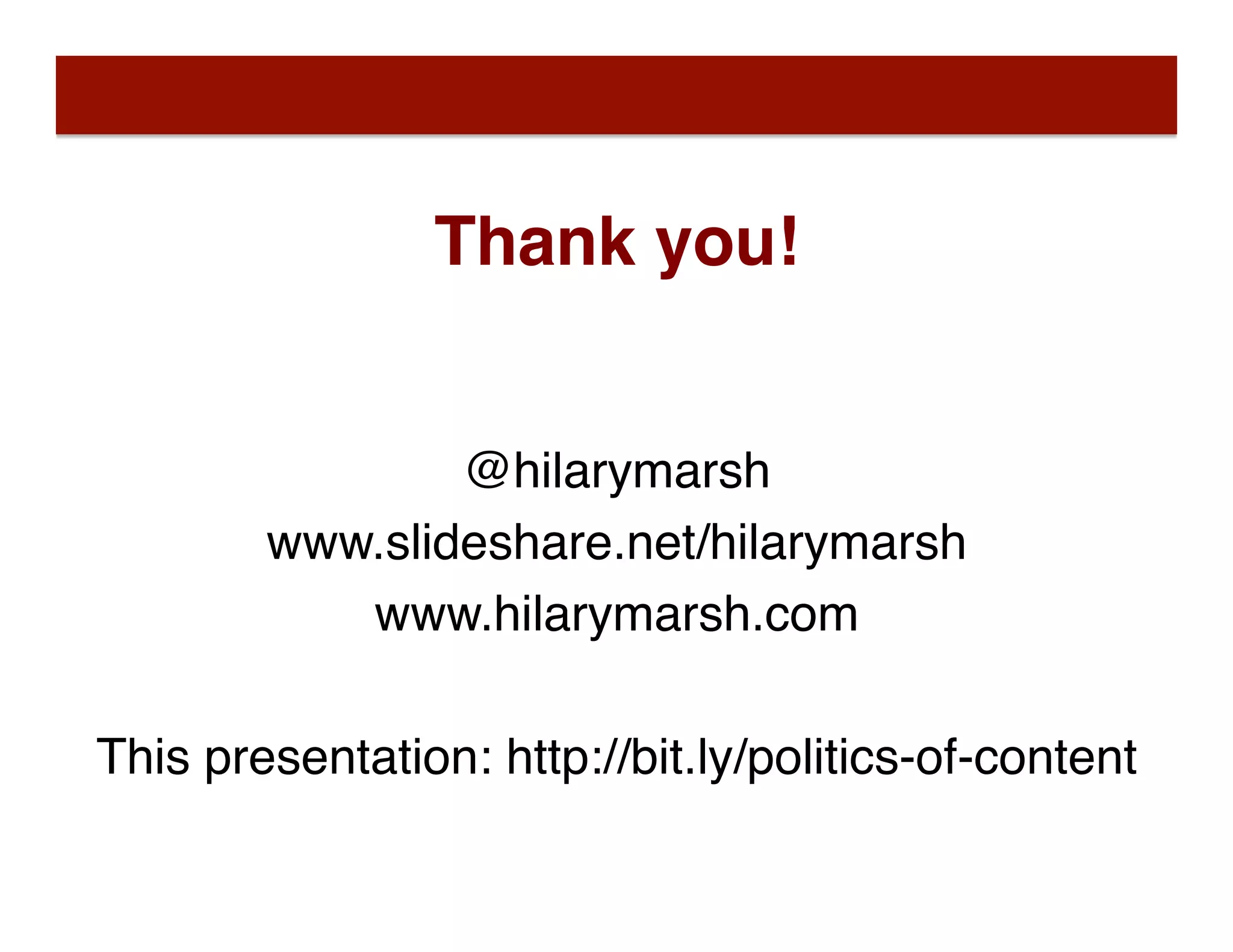 Thank you!

@hilarymarsh
www.slideshare.net/hilarymarsh
www.hilarymarsh.com

This presentation: http://bit.ly/politics-of-content